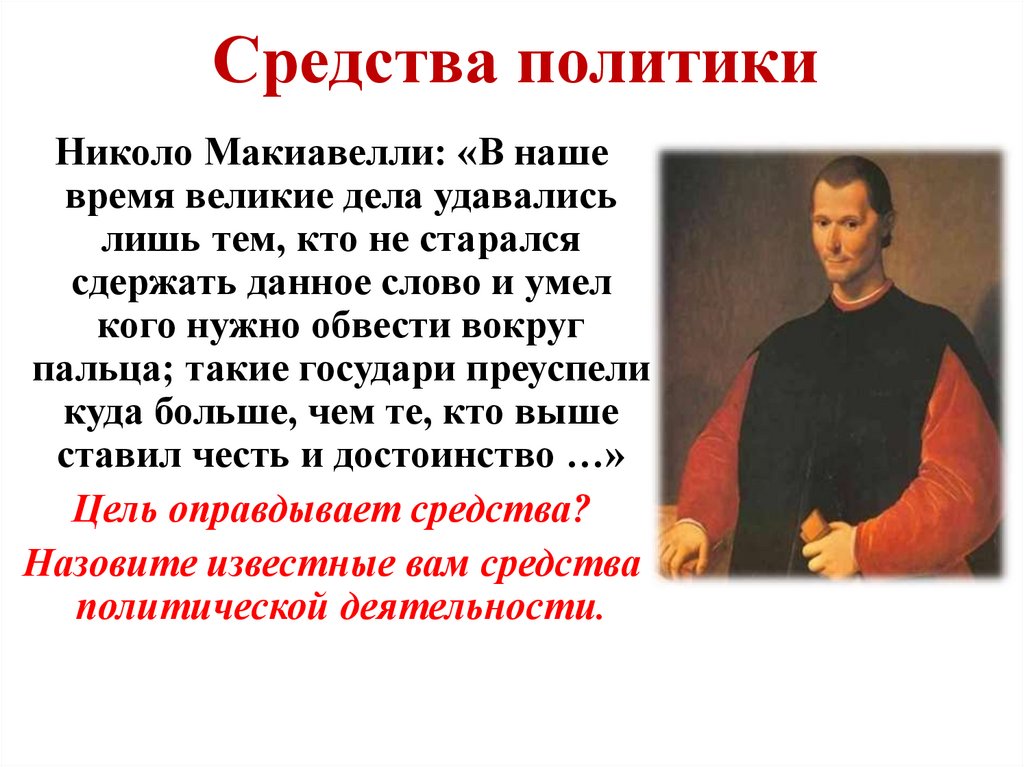 Средства политики

Николо Макиавелли: «В наше время великие дела удавались лишь тем, кто не старался сдержать данное слово и умел кого нужно обвести вокруг пальца; такие государи преуспели куда больше, чем те, кто выше ставил честь и достоинство …»

Цель оправдывает средства?

Назовите известные вам средства политической деятельности.